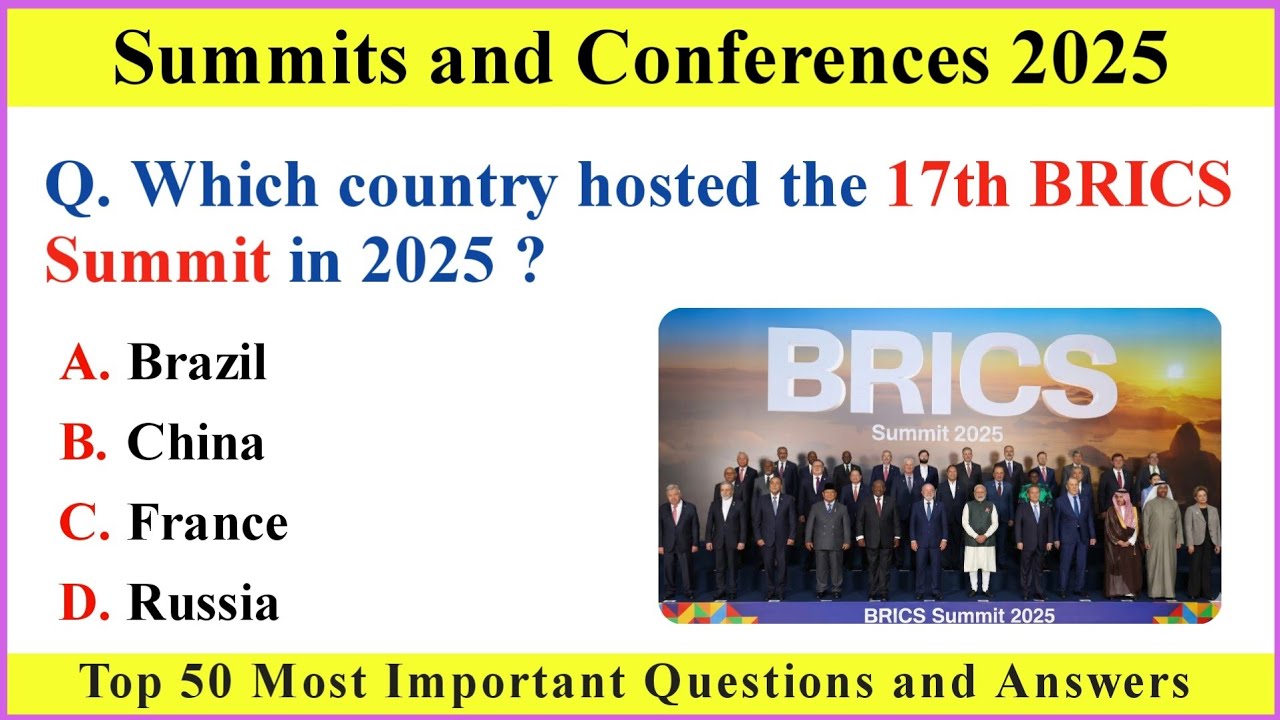 Summits and Conferences 2025

Q. Which country hosted the 17th BRICS Summit in 2025 ?

A. Brazil

B. China

C. France

D. Russia

BRICS
Summit 2025

BRICS Summit 2025

Top 50 Most Important Questions and Answers